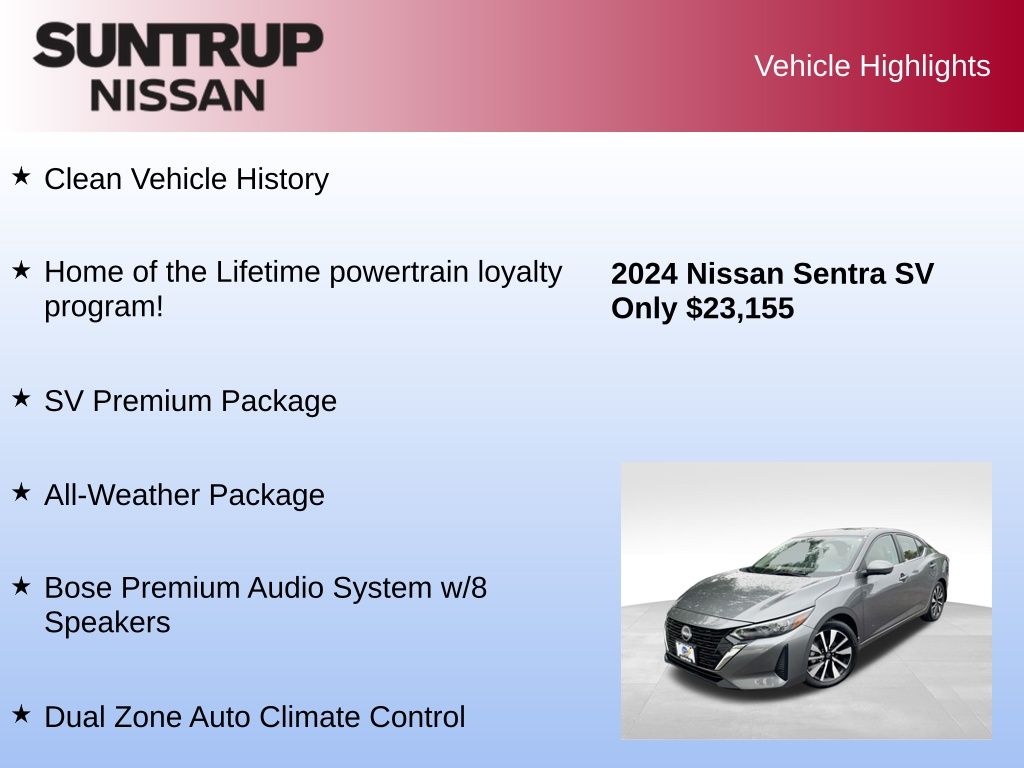 SUNTRUP
NISSAN

Vehicle Highlights

★ Clean Vehicle History

★ Home of the Lifetime powertrain loyalty program!

★ SV Premium Package

★ All-Weather Package

★ Bose Premium Audio System w/8 Speakers

★ Dual Zone Auto Climate Control

2024 Nissan Sentra SV
Only $23,155